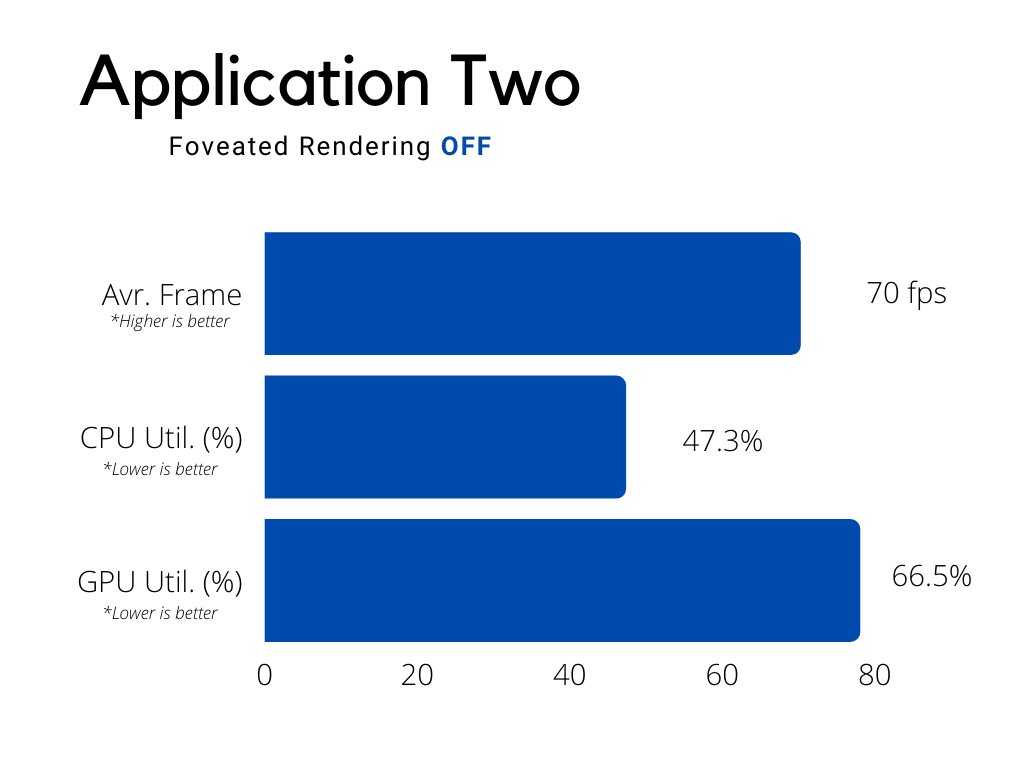 Application Two

Foveated Rendering OFF

Avr. Frame
*Higher is better

70 fps

CPU Util. (%)
*Lower is better

47.3%

GPU Util. (%)
*Lower is better

66.5%

0 20 40 60 80